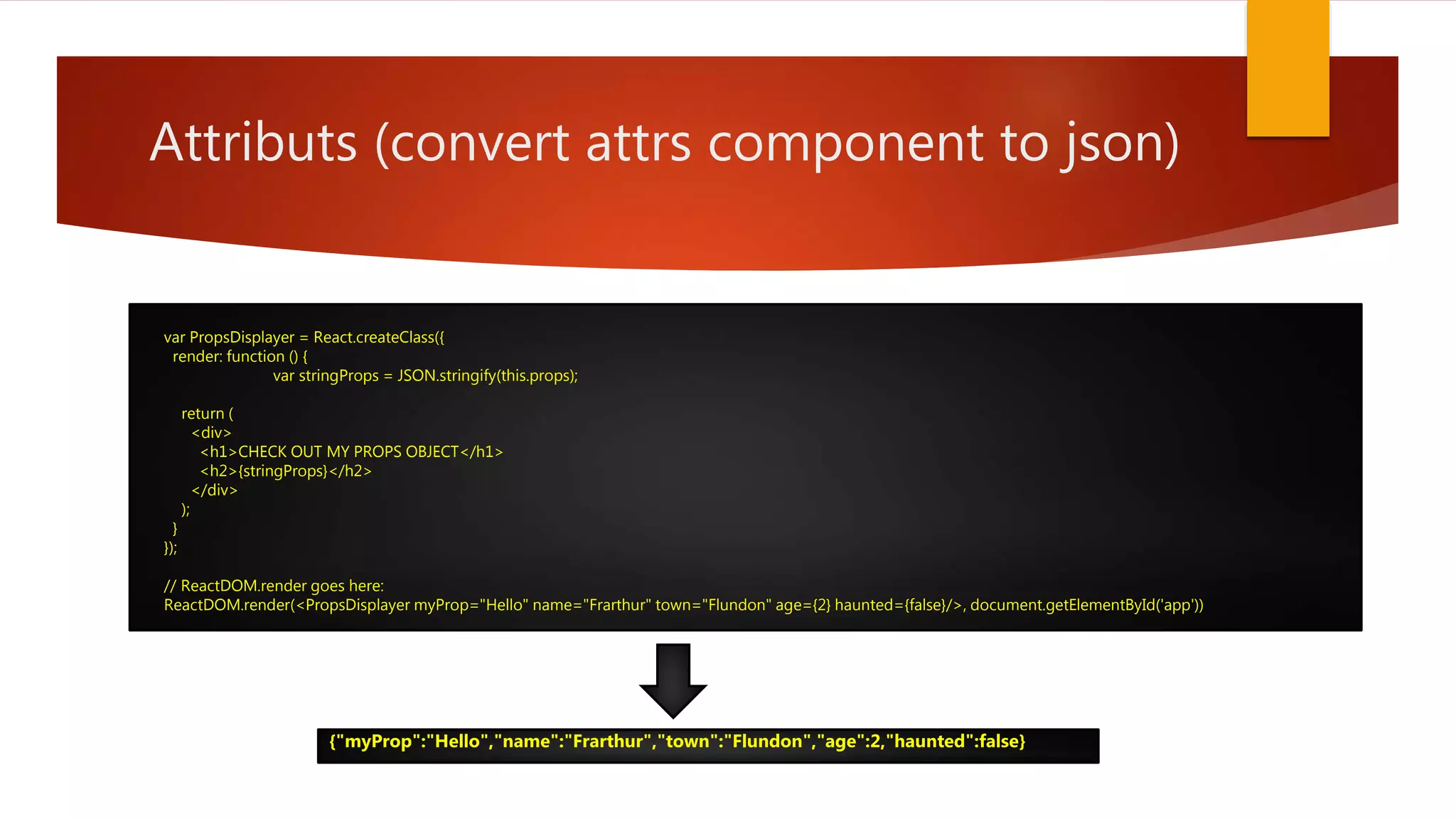 Attributs (convert attrs component to json)

var PropsDisplayer = React.createClass({
render: function () {
var stringProps = JSON.stringify(this.props);

return (
<div>
<h1>CHECK OUT MY PROPS OBJECT</h1>
<h2>{stringProps}</h2>
</div>
);
}
});

// ReactDOM.render goes here:
ReactDOM.render(<PropsDisplayer myProp="Hello" name="Frarthur" town="Flundon" age={2} haunted={false}/>, document.getElementById('app'))

{"myProp":"Hello","name":"Frarthur","town":"Flundon","age":2,"haunted":false}